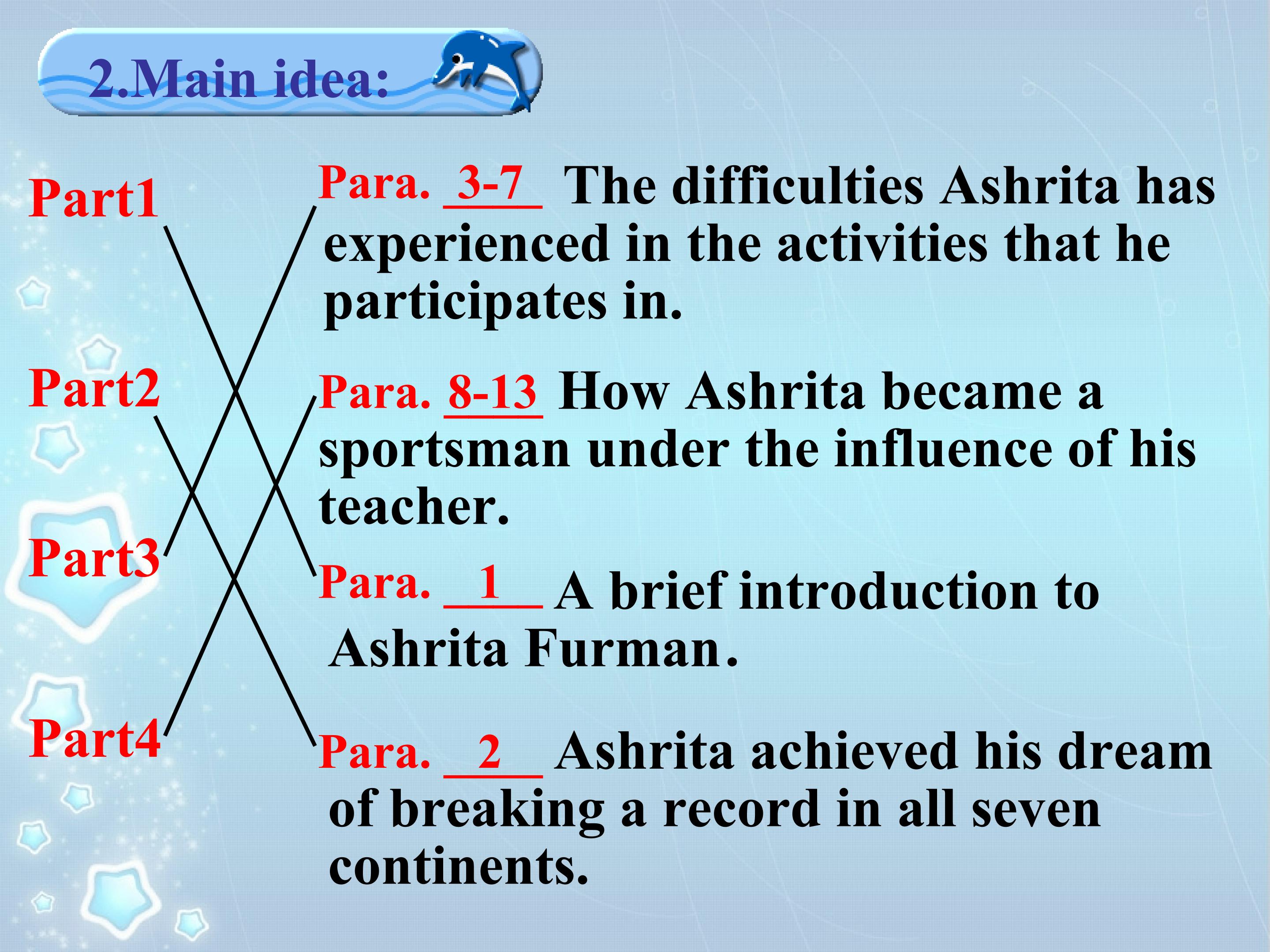 2.Main idea:

Part1

Part2

Part3

Part4

Para. 3-7 The difficulties Ashrita has experienced in the activities that he participates in.

Para. 8-13 How Ashrita became a sportsman under the influence of his teacher.

Para. 1 A brief introduction to Ashrita Furman.

Para. 2 Ashrita achieved his dream of breaking a record in all seven continents.